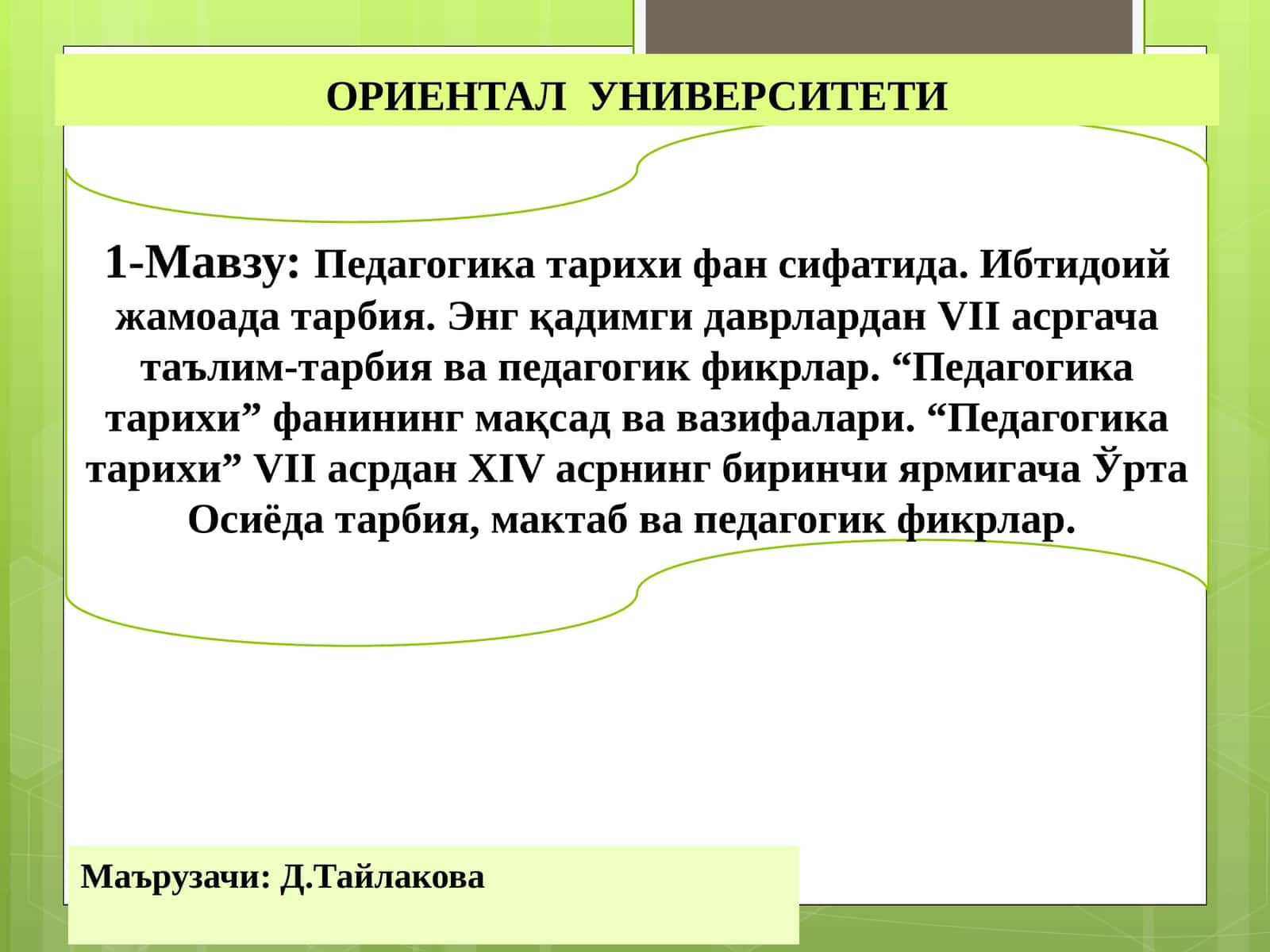 ОРИЕНТАЛ УНИВЕРСИТЕТИ

1-Мавзу: Педагогика тарихи фан сифатида. Ибтидоий жамоада тарбия. Энг қадимги даврлардан VII асргача таълим-тарбия ва педагогик фикрлар. “Педагогика тарихи” фанининг мақсад ва вазифалари. “Педагогика тарихи” VII асрдан XIV асрнинг биринчи ярмигача Ўрта Осиёда тарбия, мактаб ва педагогик фикрлар.

Маърузачи: Д.Тайлакова